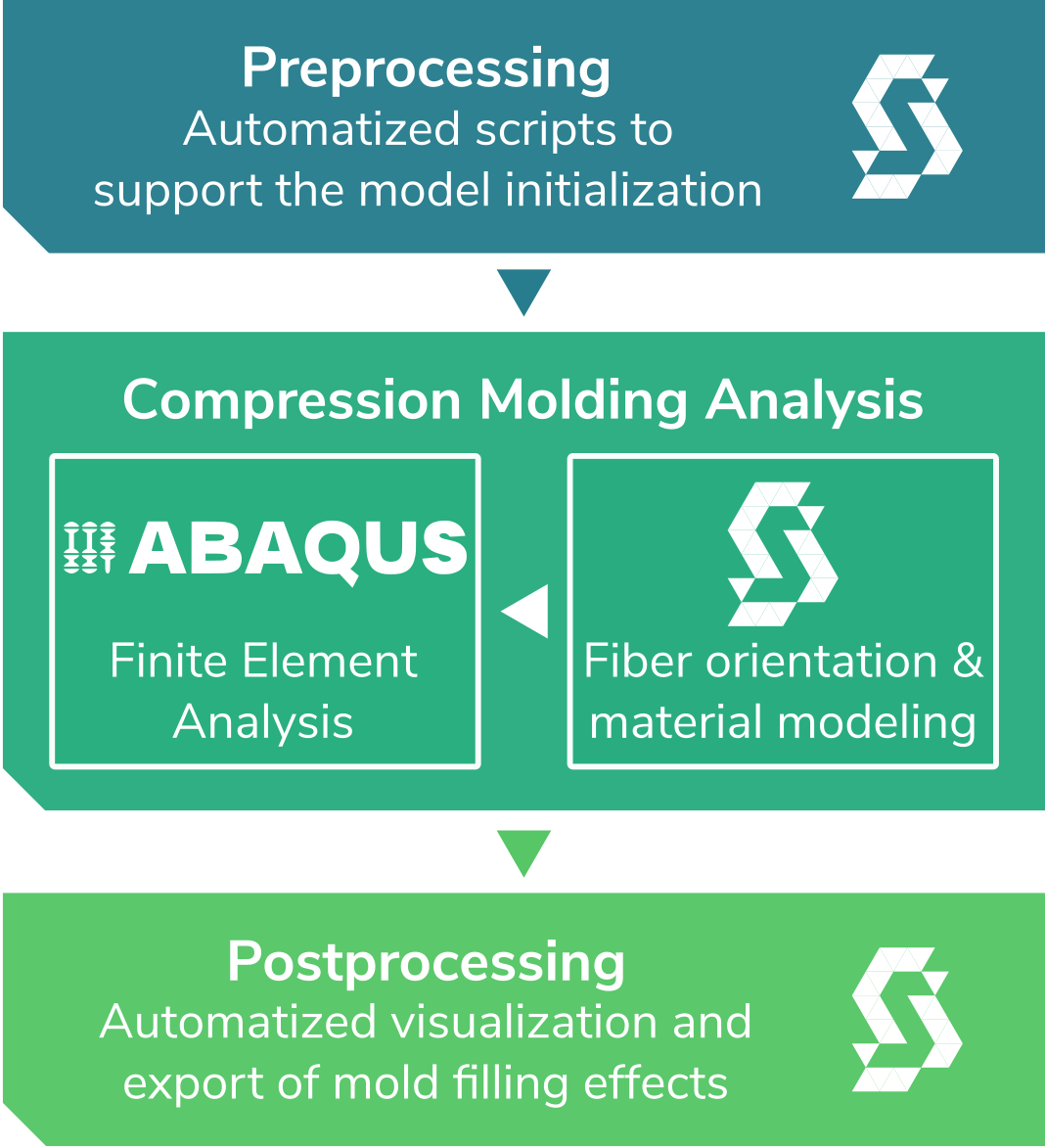 Preprocessing
Automatized scripts to support the model initialization

Compression Molding Analysis

ABAQUS

Finite Element Analysis

Fiber orientation & material modeling

Postprocessing
Automatized visualization and export of mold filling effects